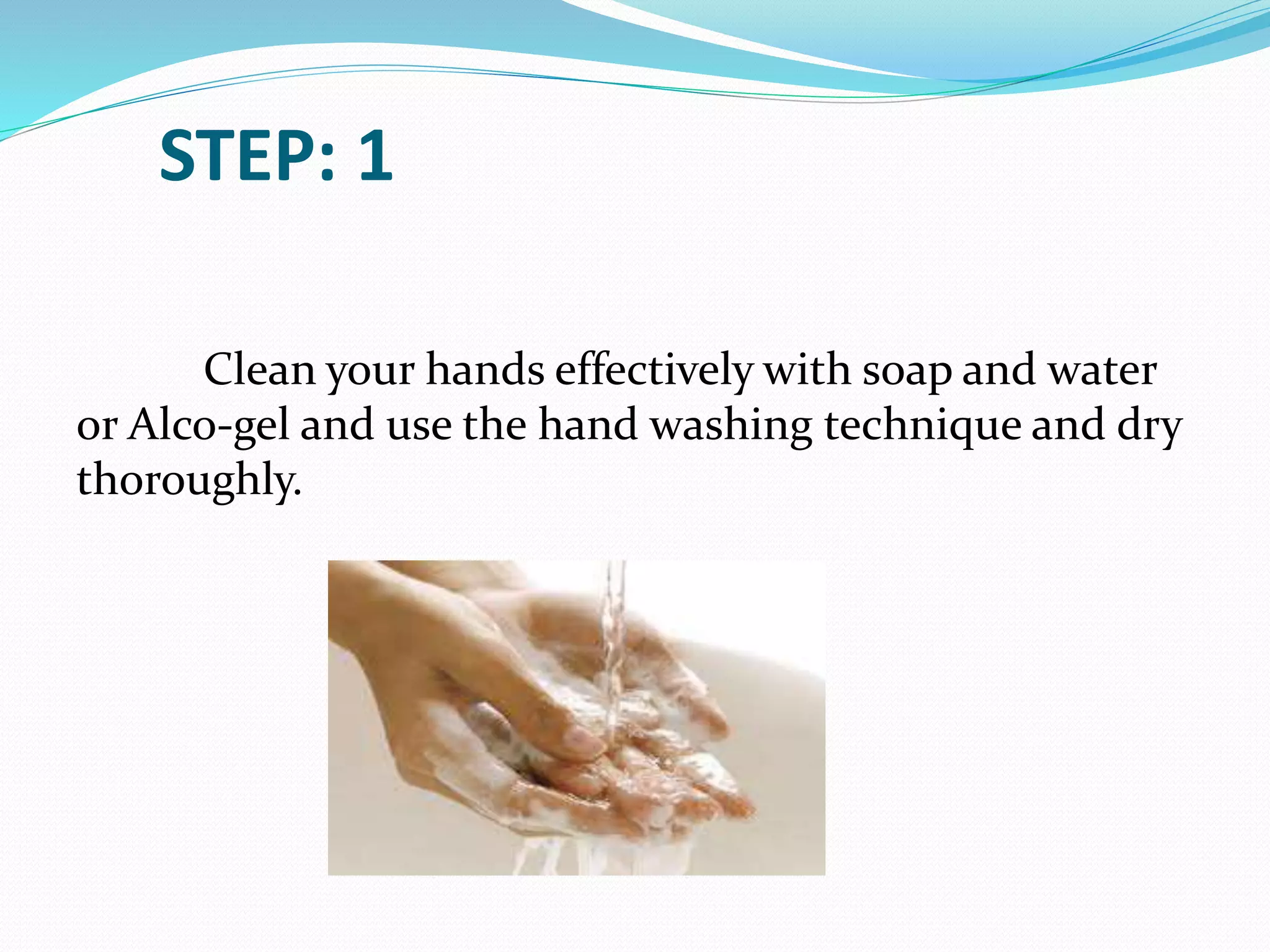 STEP: 1

Clean your hands effectively with soap and water or Alco-gel and use the hand washing technique and dry thoroughly.